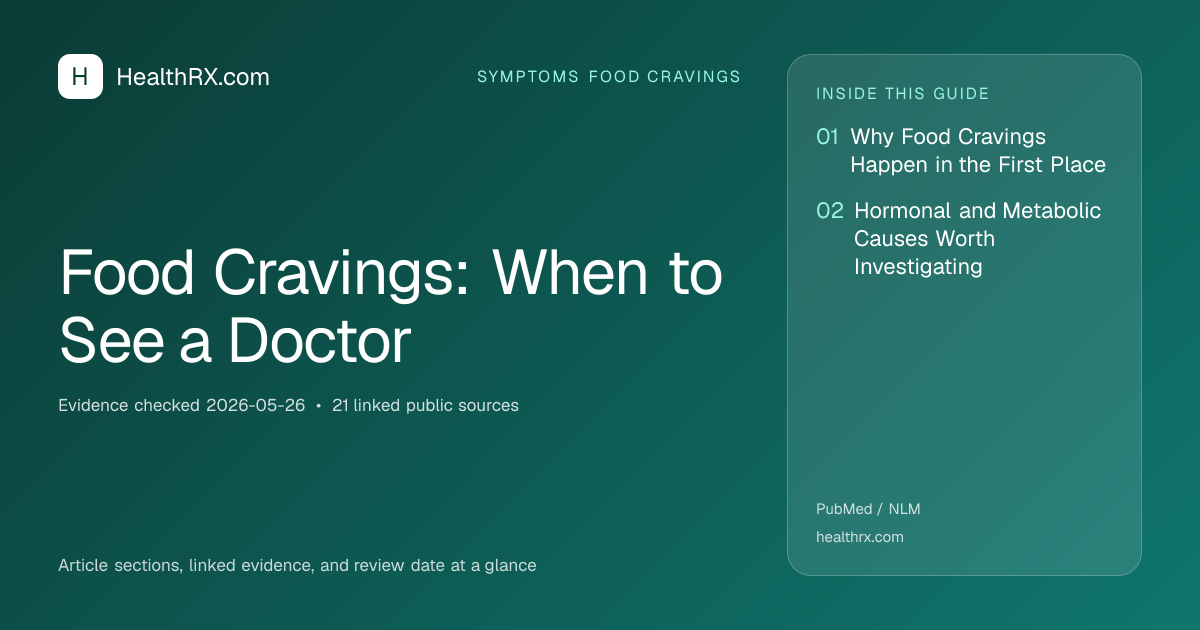 H HealthRX.com

SYMPTOMS FOOD CRAVINGS

Food Cravings: When to See a Doctor

Evidence checked 2026-05-26 • 21 linked public sources

Article sections, linked evidence, and review date at a glance

INSIDE THIS GUIDE

01 Why Food Cravings Happen in the First Place

02 Hormonal and Metabolic Causes Worth Investigating

PubMed / NLM

healthrx.com